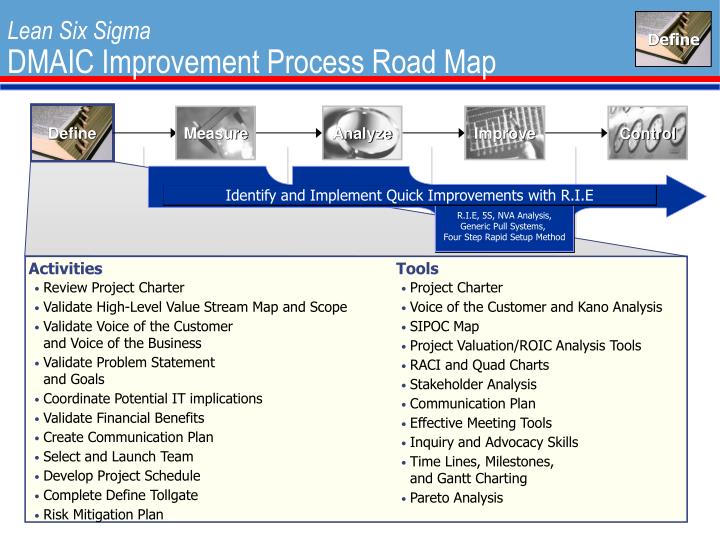 Lean Six Sigma
DMAIC Improvement Process Road Map

Define

Define
Measure
Analyze
Improve
Control

Identify and Implement Quick Improvements with R.I.E

R.I.E, 5S, NVA Analysis, Generic Pull Systems, Four Step Rapid Setup Method

Activities
• Review Project Charter
• Validate High-Level Value Stream Map and Scope
• Validate Voice of the Customer and Voice of the Business
• Validate Problem Statement and Goals
• Coordinate Potential IT implications
• Validate Financial Benefits
• Create Communication Plan
• Select and Launch Team
• Develop Project Schedule
• Complete Define Tollgate
• Risk Mitigation Plan

Tools
• Project Charter
• Voice of the Customer and Kano Analysis
• SIPOC Map
• Project Valuation/ROIC Analysis Tools
• RACI and Quad Charts
• Stakeholder Analysis
• Communication Plan
• Effective Meeting Tools
• Inquiry and Advocacy Skills
• Time Lines, Milestones, and Gantt Charting
• Pareto Analysis